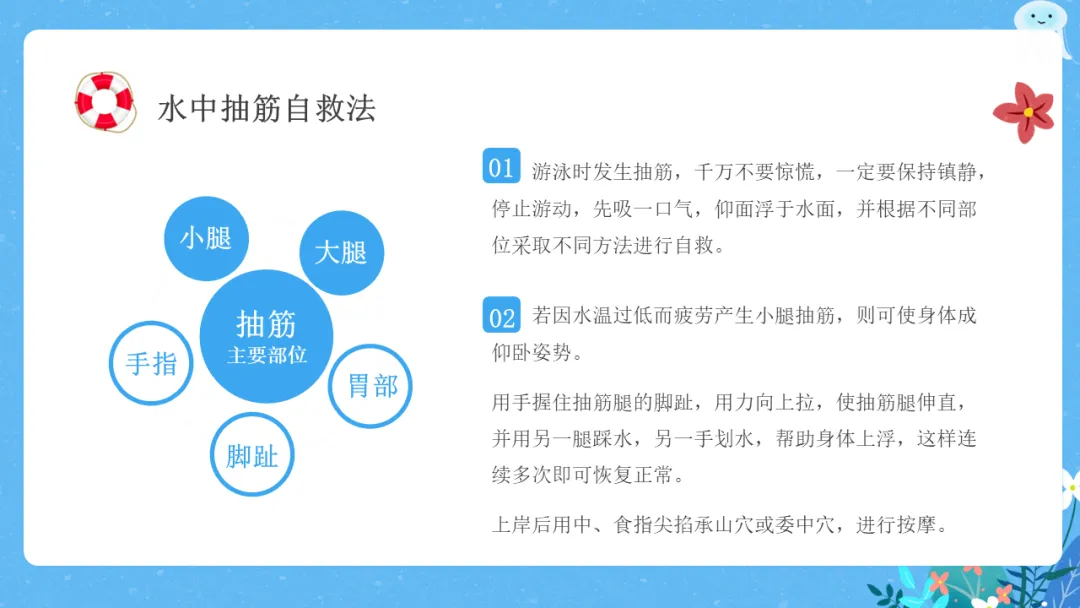 水中抽筋自救法

小腿

大腿

抽筋
主要部位

手指

胃部

脚趾

01 游泳时发生抽筋，千万不要惊慌，一定要保持镇静，停止游动，先吸一口气，仰面浮于水面，并根据不同部位采取不同方法进行自救。

02 若因水温过低而疲劳产生小腿抽筋，则可使身体成仰卧姿势。

用手握住抽筋腿的脚趾，用力向上拉，使抽筋腿伸直，并用另一腿踩水，另一手划水，帮助身体上浮，这样连续多次即可恢复正常。

上岸后用中、食指尖掐承山穴或委中穴，进行按摩。